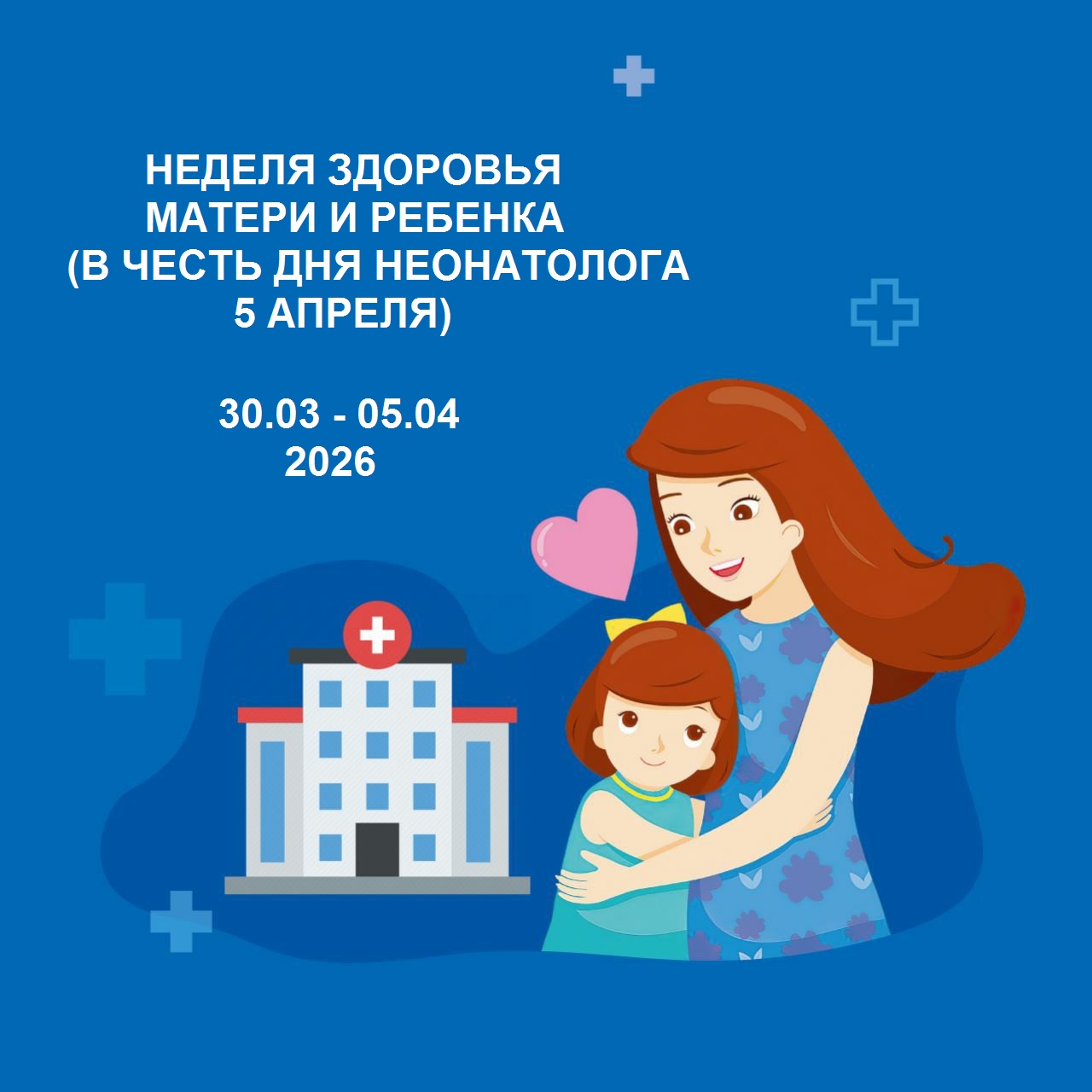 НЕДЕЛЯ ЗДОРОВЬЯ МАТЕРИ И РЕБЕНКА (В ЧЕСТЬ ДНЯ НЕОНАТОЛОГА 5 АПРЕЛЯ)

30.03 - 05.04
2026